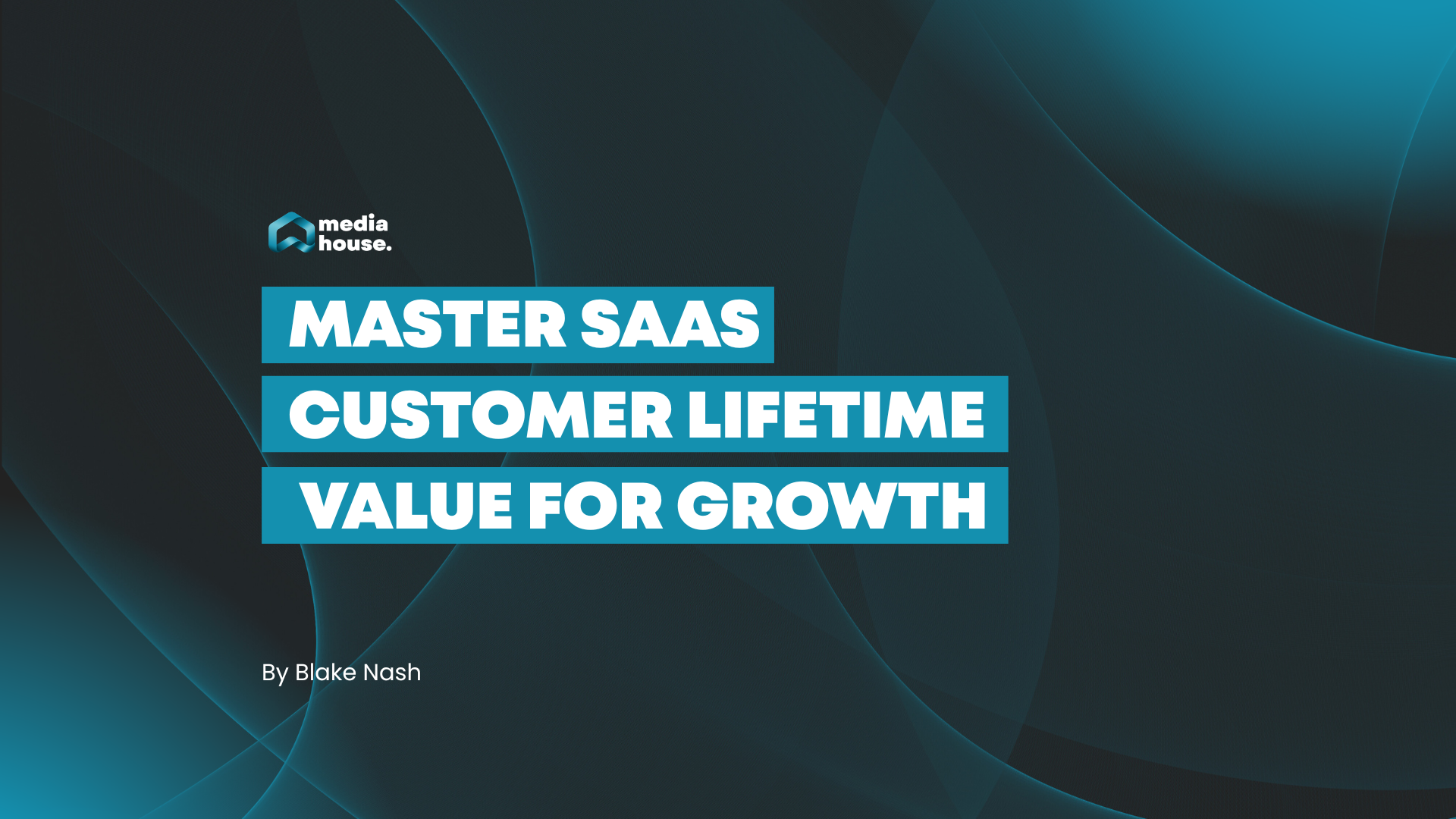 media house.

MASTER SAAS CUSTOMER LIFETIME VALUE FOR GROWTH

By Blake Nash